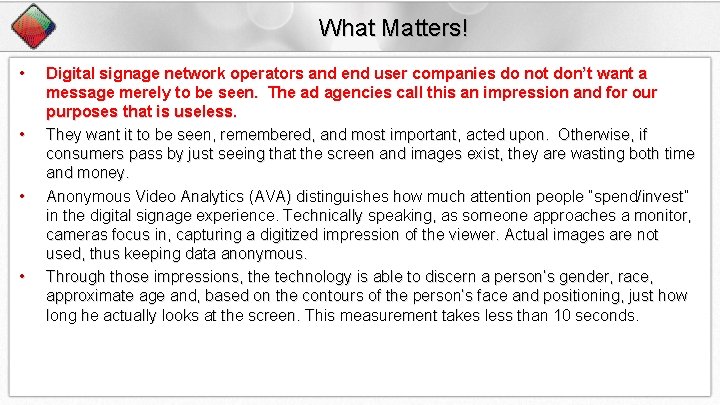 What Matters!

• Digital signage network operators and end user companies do not don't want a message merely to be seen. The ad agencies call this an impression and for our purposes that is useless.

• They want it to be seen, remembered, and most important, acted upon. Otherwise, if consumers pass by just seeing that the screen and images exist, they are wasting both time and money.

• Anonymous Video Analytics (AVA) distinguishes how much attention people "spend/invest" in the digital signage experience. Technically speaking, as someone approaches a monitor, cameras focus in, capturing a digitized impression of the viewer. Actual images are not used, thus keeping data anonymous.

• Through those impressions, the technology is able to discern a person's gender, race, approximate age and, based on the contours of the person's face and positioning, just how long he actually looks at the screen. This measurement takes less than 10 seconds.